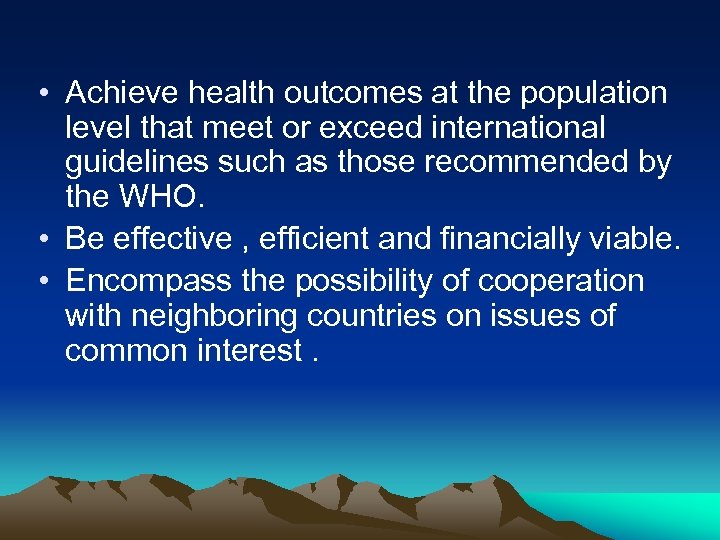 • Achieve health outcomes at the population level that meet or exceed international guidelines such as those recommended by the WHO.
• Be effective , efficient and financially viable.
• Encompass the possibility of cooperation with neighboring countries on issues of common interest .